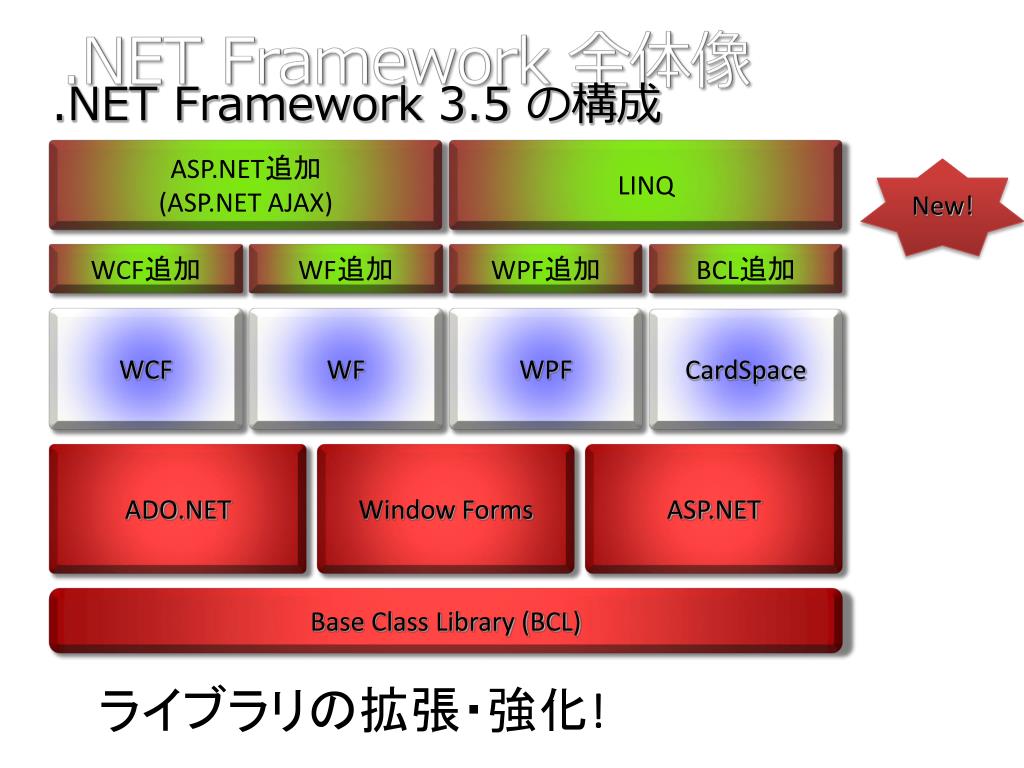 .NET Framework 全体像

.NET Framework 3.5 の構成

ASP.NET追加
(ASP.NET AJAX)

LINQ

New!

WCF追加

WF追加

WPF追加

BCL追加

WCF

WF

WPF

CardSpace

ADO.NET

Window Forms

ASP.NET

Base Class Library (BCL)

ライブラリの拡張・強化!